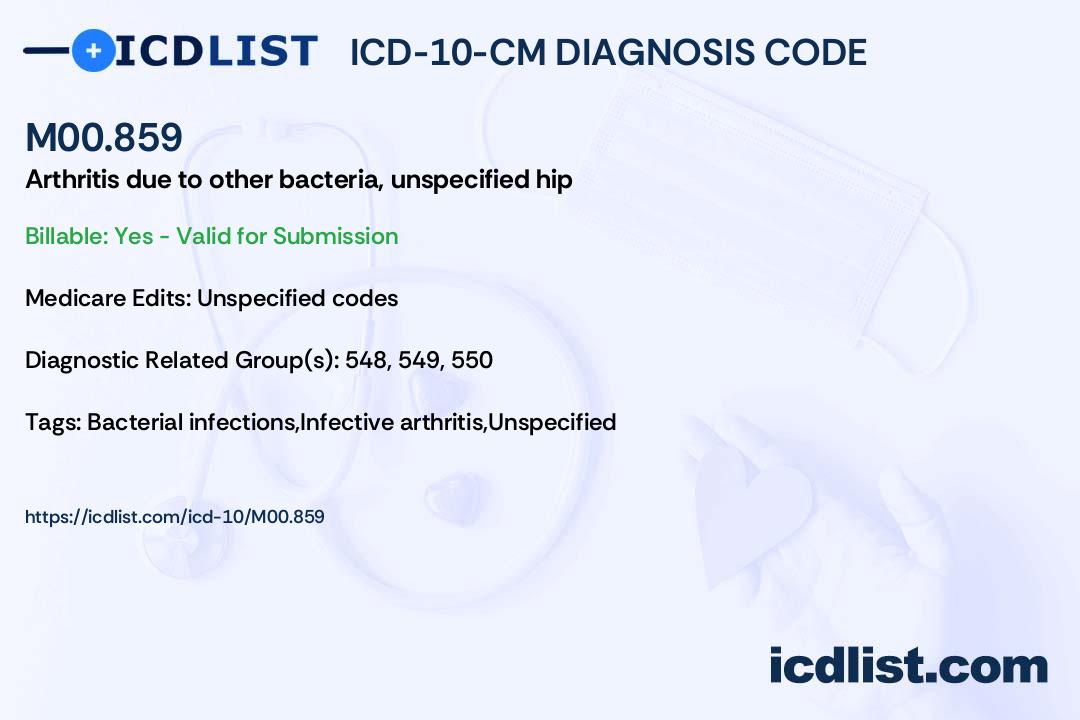 ICDLIST ICD-10-CM DIAGNOSIS CODE

M00.859

Arthritis due to other bacteria, unspecified hip

Billable: Yes - Valid for Submission

Medicare Edits: Unspecified codes

Diagnostic Related Group(s): 548, 549, 550

Tags: Bacterial infections,Infective arthritis,Unspecified

https://icdlist.com/icd-10/M00.859

icdlist.com